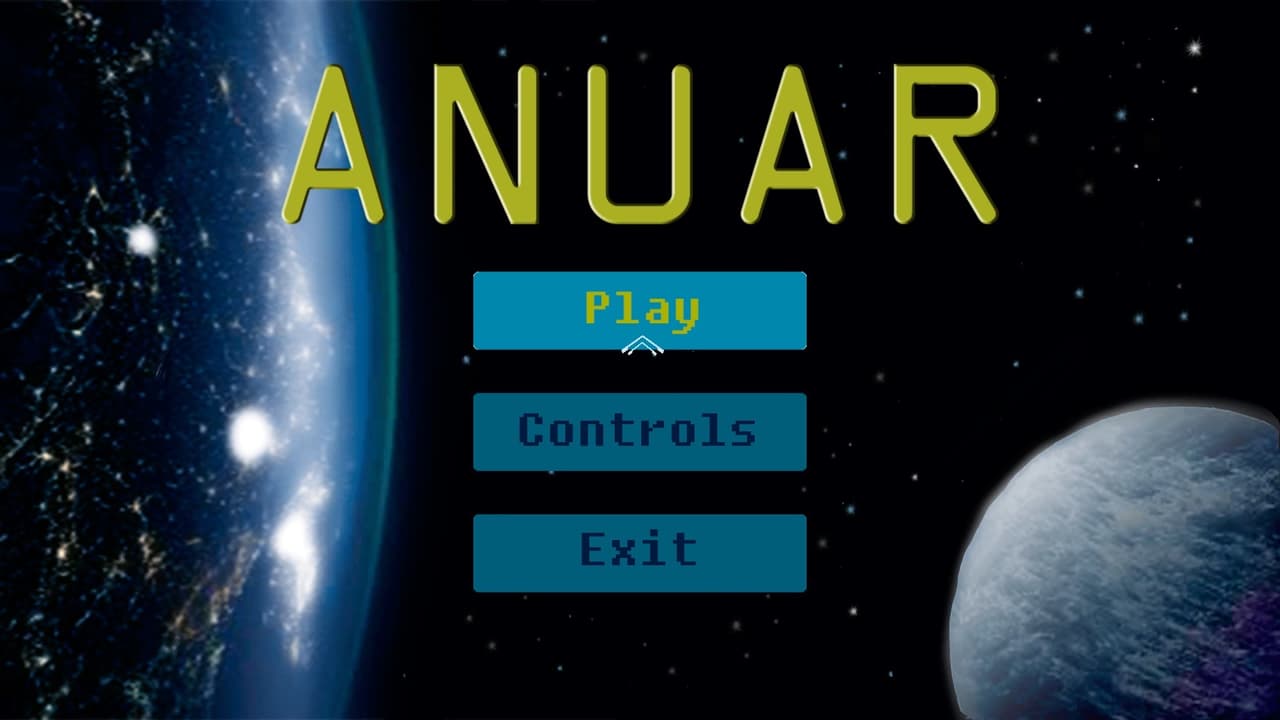 ANUAR

Play

Controls

Exit